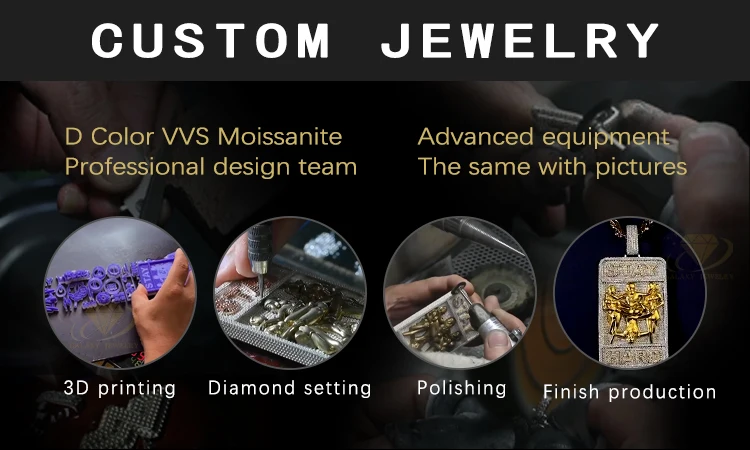 CUSTOM JEWELRY

D Color VVS Moissanite
Professional design team

Advanced equipment
The same with pictures

3D printing

Diamond setting

Polishing

Finish production